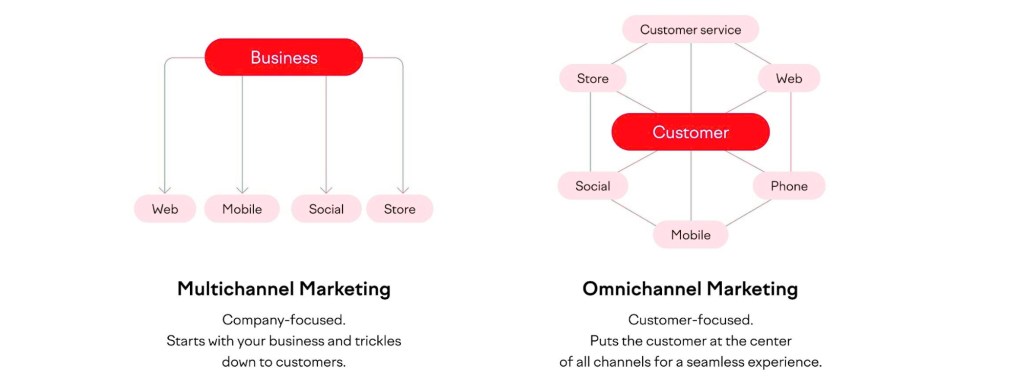 Business

Web
Mobile
Social
Store

Multichannel Marketing
Company-focused.
Starts with your business and trickles down to customers.

Customer service
Store
Web
Customer
Social
Phone
Mobile

Omnichannel Marketing
Customer-focused.
Puts the customer at the center of all channels for a seamless experience.